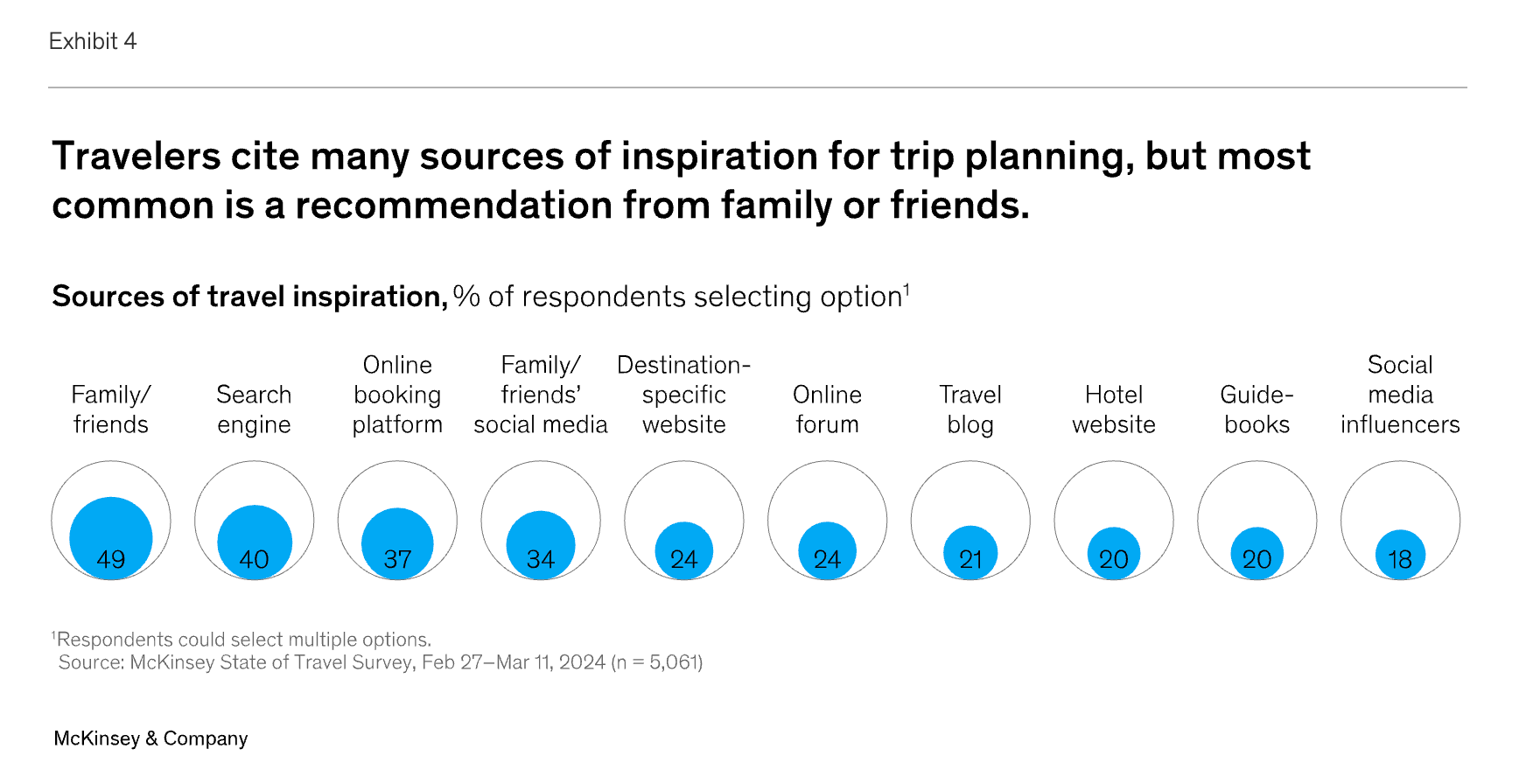 Exhibit 4

Travelers cite many sources of inspiration for trip planning, but most common is a recommendation from family or friends.

Sources of travel inspiration, % of respondents selecting option$^1$

| Family/ friends | Search engine | Online booking platform | Family/ friends' social media | Destination-specific website | Online forum | Travel blog | Hotel website | Guide-books | Social media influencers |
|---|---|---|---|---|---|---|---|---|---|
| 49 | 40 | 37 | 34 | 24 | 24 | 21 | 20 | 20 | 18 |

$^1$Respondents could select multiple options.
Source: McKinsey State of Travel Survey, Feb 27–Mar 11, 2024 (n = 5,061)

McKinsey & Company